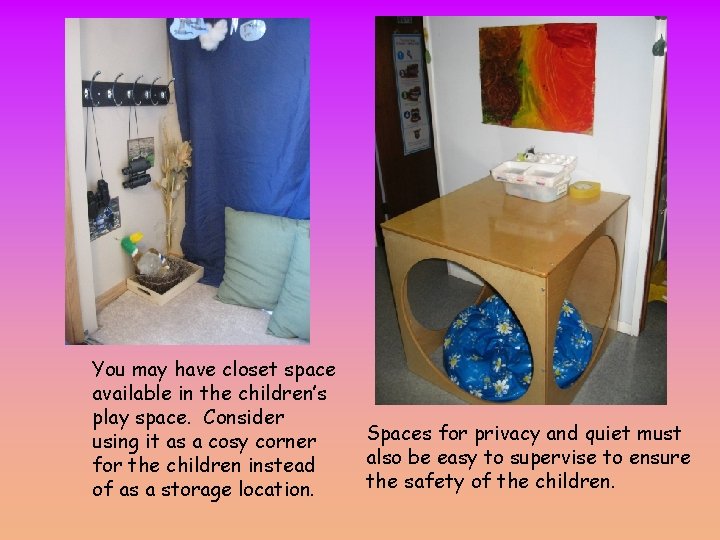 You may have closet space available in the children's play space. Consider using it as a cosy corner for the children instead of as a storage location.

Spaces for privacy and quiet must also be easy to supervise to ensure the safety of the children.